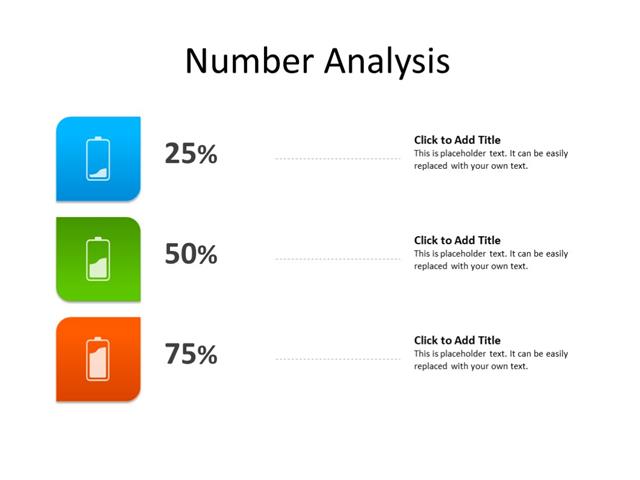 Number Analysis

25%

Click to Add Title
This is placeholder text. It can be easily replaced with your own text.

50%

Click to Add Title
This is placeholder text. It can be easily replaced with your own text.

75%

Click to Add Title
This is placeholder text. It can be easily replaced with your own text.